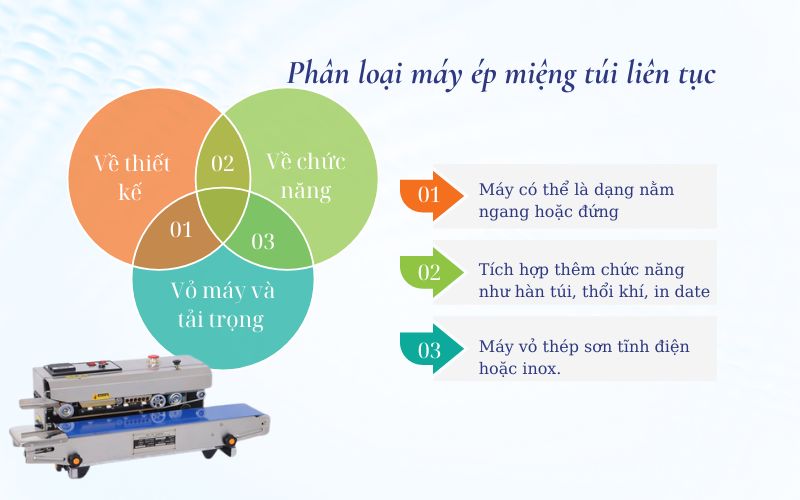 Phân loại máy ép miệng túi liên tục

Về thiết kế

02

Về chức năng

01

03

Vỏ máy và tải trọng

01 Máy có thể là dạng nằm ngang hoặc đứng

02 Tích hợp thêm chức năng như hàn túi, thổi khí, in date

03 Máy vỏ thép sơn tĩnh điện hoặc inox.